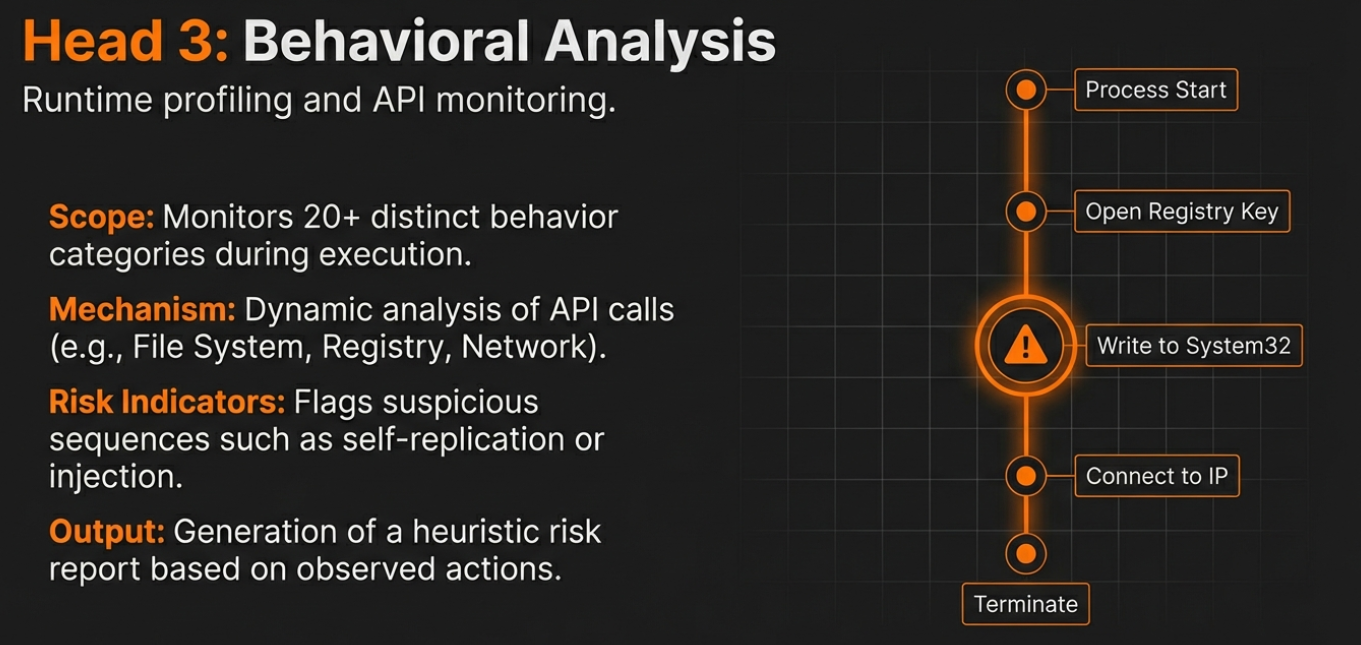 Head 3: Behavioral Analysis

Runtime profiling and API monitoring.

Scope: Monitors 20+ distinct behavior categories during execution.

Mechanism: Dynamic analysis of API calls (e.g., File System, Registry, Network).

Risk Indicators: Flags suspicious sequences such as self-replication or injection.

Output: Generation of a heuristic risk report based on observed actions.

Process Start

Open Registry Key

Write to System32

Connect to IP

Terminate